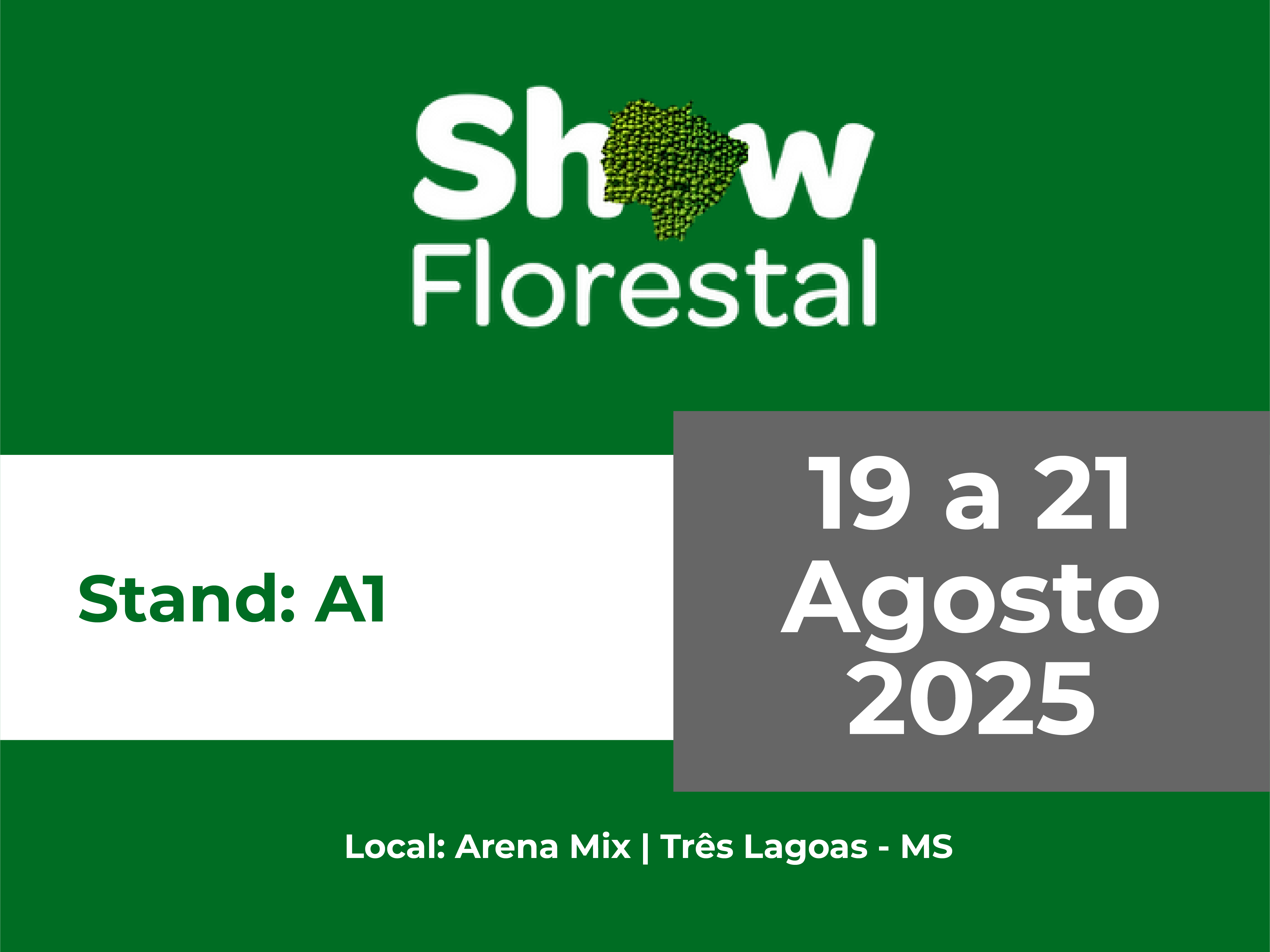 Show
Florestal

Stand: A1

19 a 21
Agosto
2025

Local: Arena Mix | Três Lagoas - MS